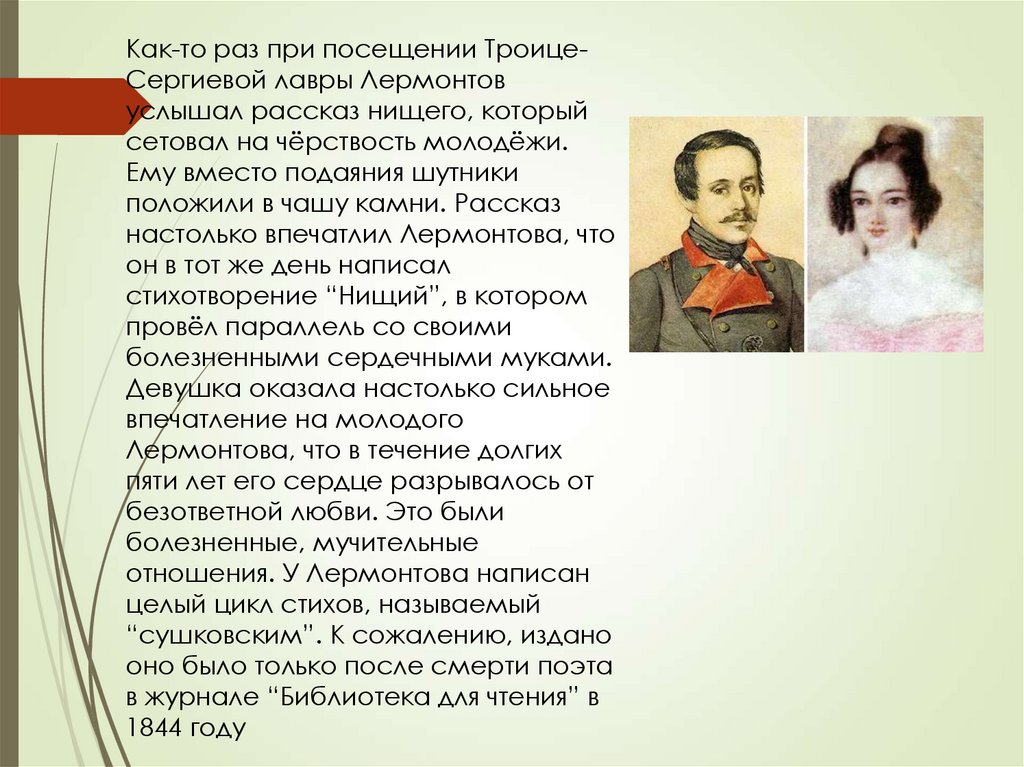 Как-то раз при посещении Троице-Сергиевой лавры Лермонтов услышал рассказ нищего, который сетовал на чёрствость молодёжи. Ему вместо подаяния шутники положили в чашу камни. Рассказ настолько впечатлил Лермонтова, что он в тот же день написал стихотворение “Нищий”, в котором провёл параллель со своими болезненными сердечными муками. Девушка оказала настолько сильное впечатление на молодого Лермонтова, что в течение долгих пяти лет его сердце разрывалось от безответной любви. Это были болезненные, мучительные отношения. У Лермонтова написан целый цикл стихов, называемый “сушковским”. К сожалению, издано оно было только после смерти поэта в журнале “Библиотека для чтения” в 1844 году